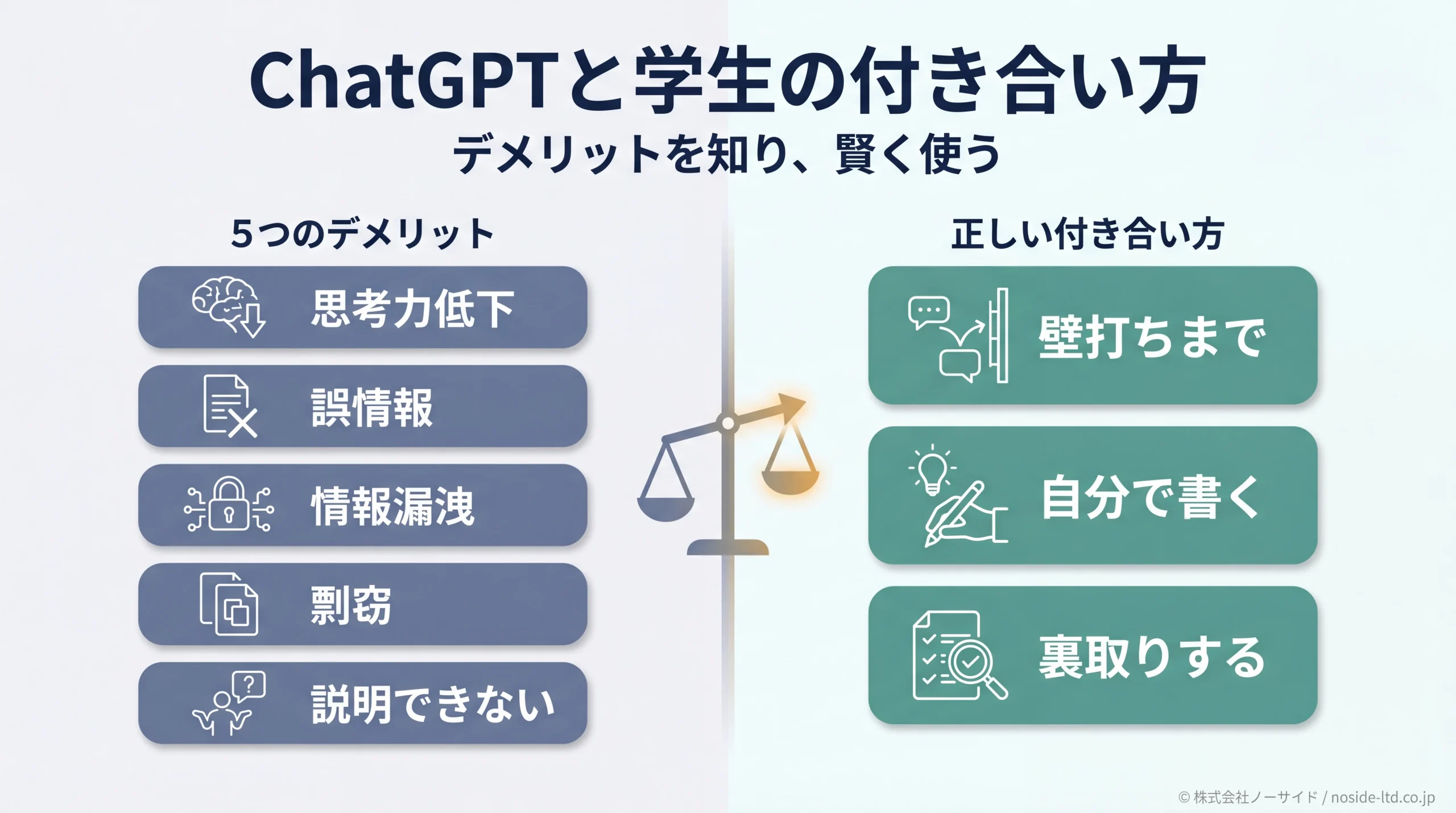 ChatGPTと学生の付き合い方
デメリットを知り、賢く使う

5つのデメリット

思考力低下

誤情報

情報漏洩

剽窃

説明できない

正しい付き合い方

壁打ちまで

自分で書く

裏取りする

© 株式会社ノーサイド / noside-ltd.co.jp